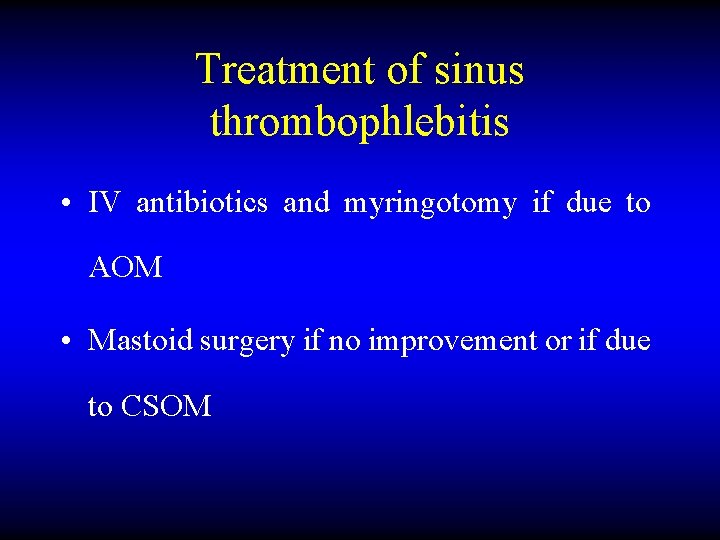 Treatment of sinus thrombophlebitis

• IV antibiotics and myringotomy if due to AOM

• Mastoid surgery if no improvement or if due to CSOM